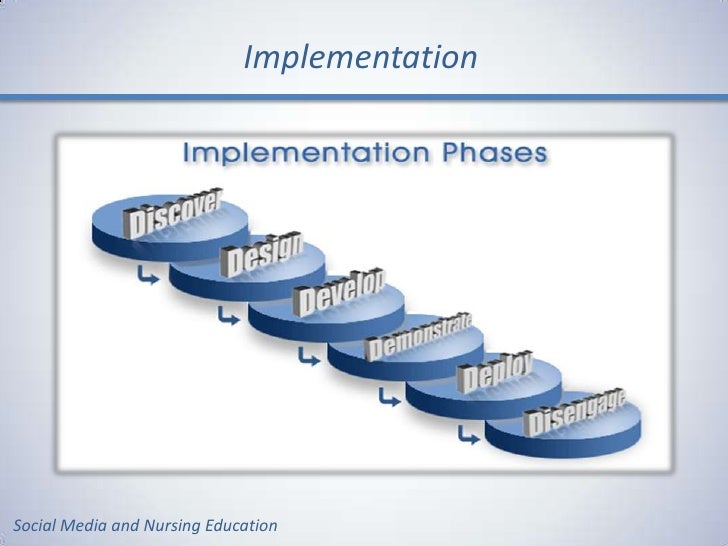 Implementation

Implementation Phases

Discover

Design

Develop

Demonstrate

Deploy

Disengage

Social Media and Nursing Education